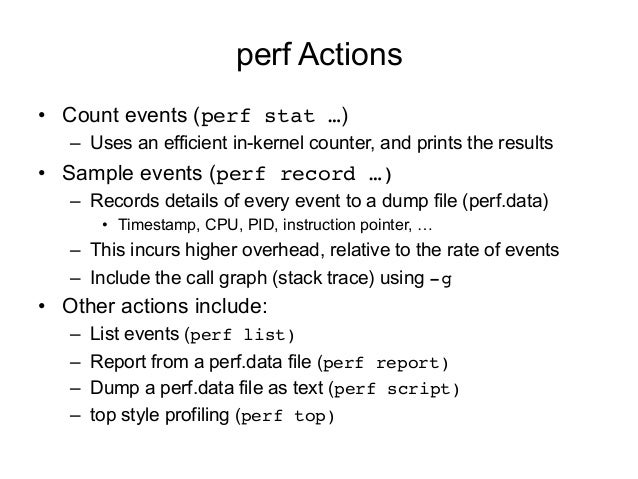 perf Actions

• Count events (perf stat …)
  – Uses an efficient in-kernel counter, and prints the results
• Sample events (perf record …)
  – Records details of every event to a dump file (perf.data)
    • Timestamp, CPU, PID, instruction pointer, …
  – This incurs higher overhead, relative to the rate of events
  – Include the call graph (stack trace) using -g
• Other actions include:
  – List events (perf list)
  – Report from a perf.data file (perf report)
  – Dump a perf.data file as text (perf script)
  – top style profiling (perf top)